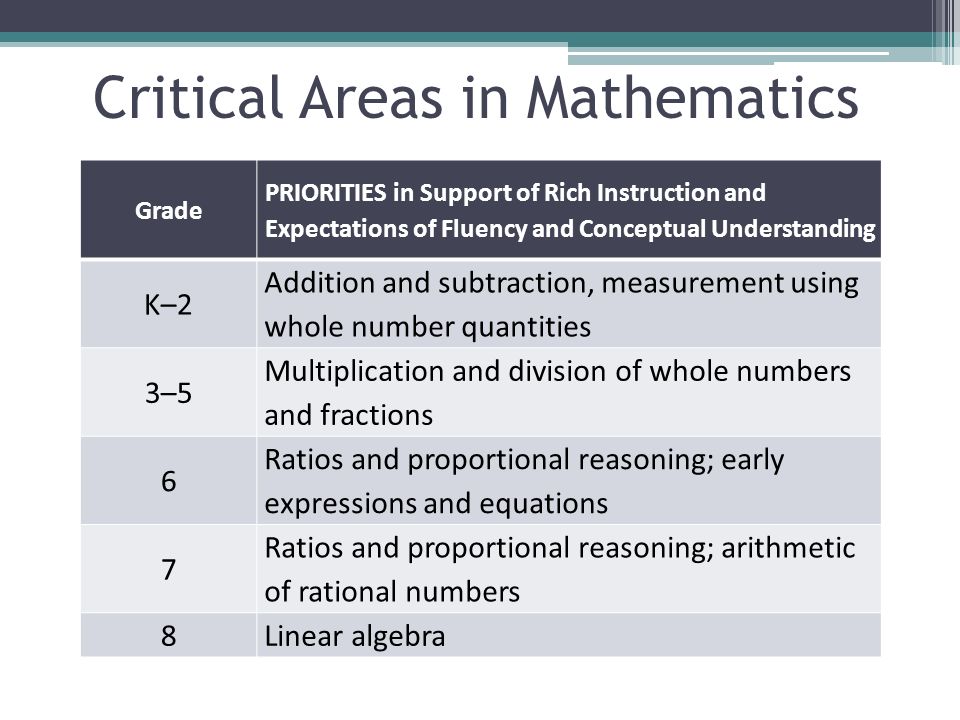 Critical Areas in Mathematics

| Grade | PRIORITIES in Support of Rich Instruction and Expectations of Fluency and Conceptual Understanding |
|---|---|
| K–2 | Addition and subtraction, measurement using whole number quantities |
| 3–5 | Multiplication and division of whole numbers and fractions |
| 6 | Ratios and proportional reasoning; early expressions and equations |
| 7 | Ratios and proportional reasoning; arithmetic of rational numbers |
| 8 | Linear algebra |